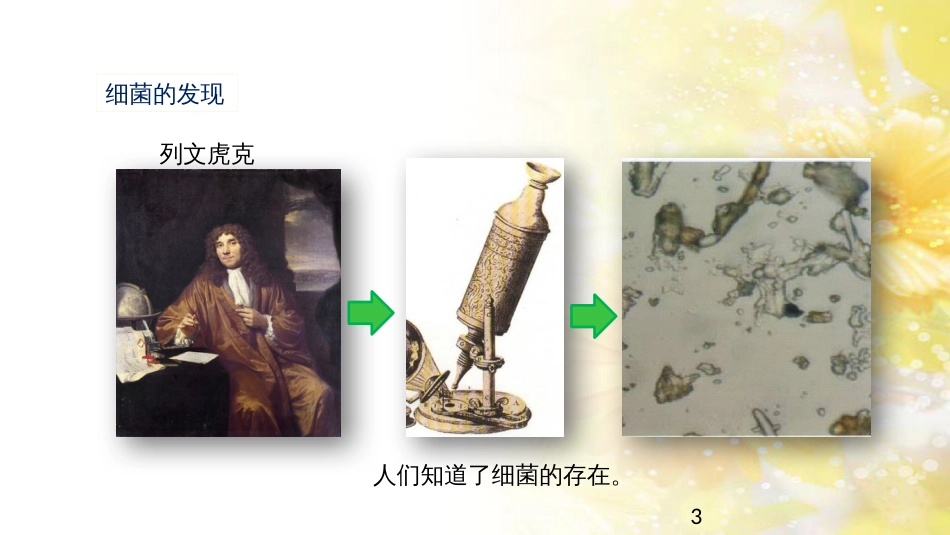 细菌的发现

列文虎克

人们知道了细菌的存在。

3